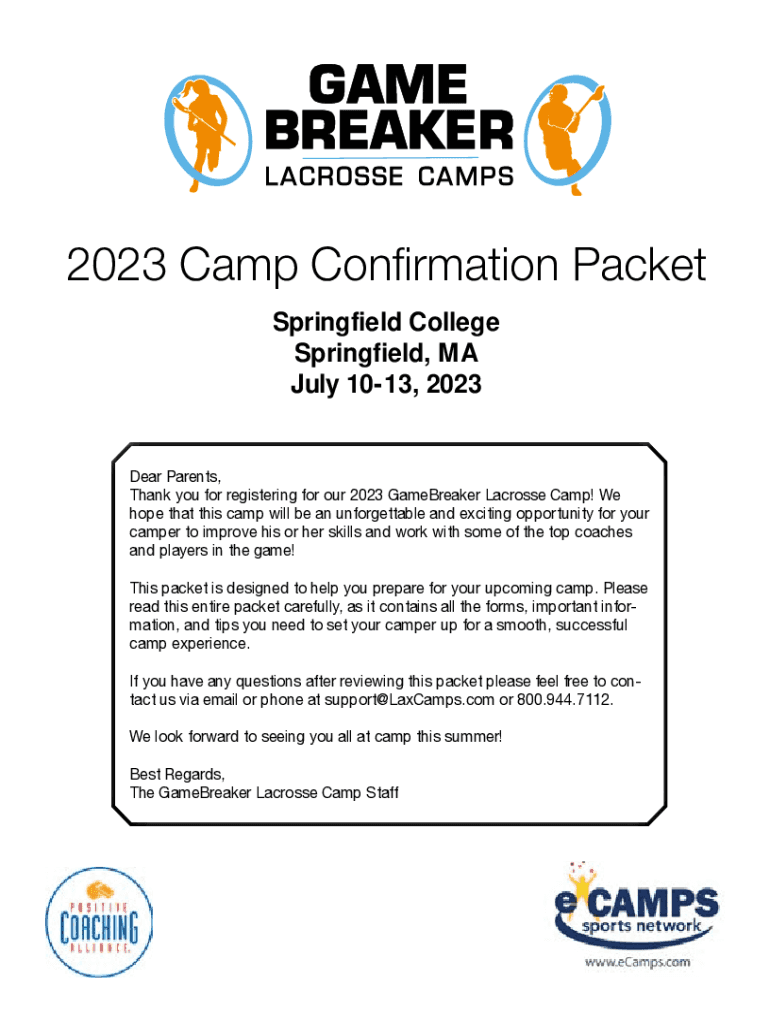 GAME BREAKER
LACROSSE CAMPS

2023 Camp Confirmation Packet

Springfield College
Springfield, MA
July 10-13, 2023

Dear Parents,
Thank you for registering for our 2023 GameBreaker Lacrosse Camp! We hope that this camp will be an unforgettable and exciting opportunity for your camper to improve his or her skills and work with some of the top coaches and players in the game!

This packet is designed to help you prepare for your upcoming camp. Please read this entire packet carefully, as it contains all the forms, important information, and tips you need to set your camper up for a smooth, successful camp experience.

If you have any questions after reviewing this packet please feel free to contact us via email or phone at support@LaxCamps.com or 800.944.7112.

We look forward to seeing you all at camp this summer!

Best Regards,
The GameBreaker Lacrosse Camp Staff

POSITIVE COACHING ALLIANCE

eCAMPS sports network
www.eCamps.com